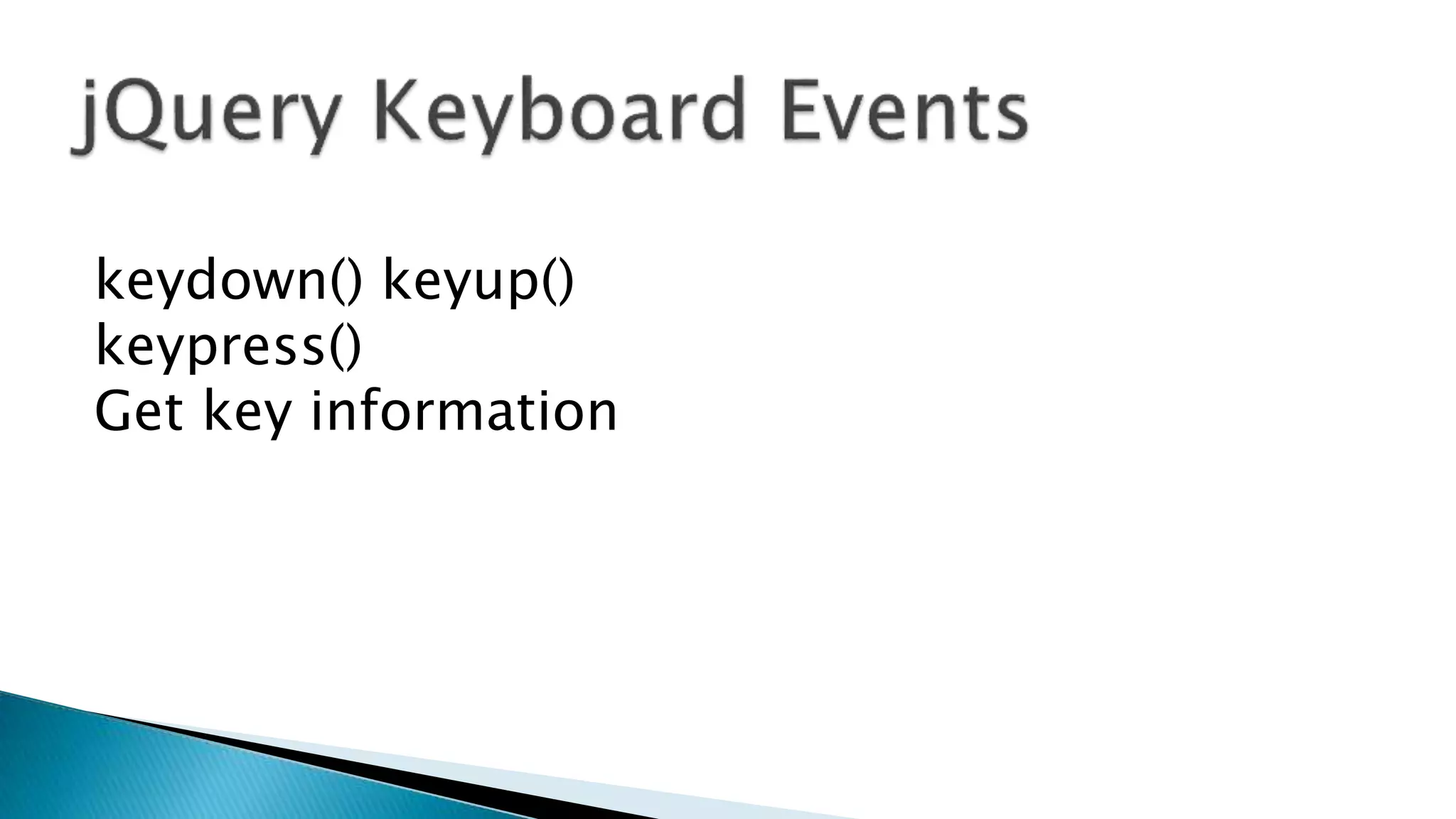 jQuery Keyboard Events

keydown() keyup()
keypress()
Get key information